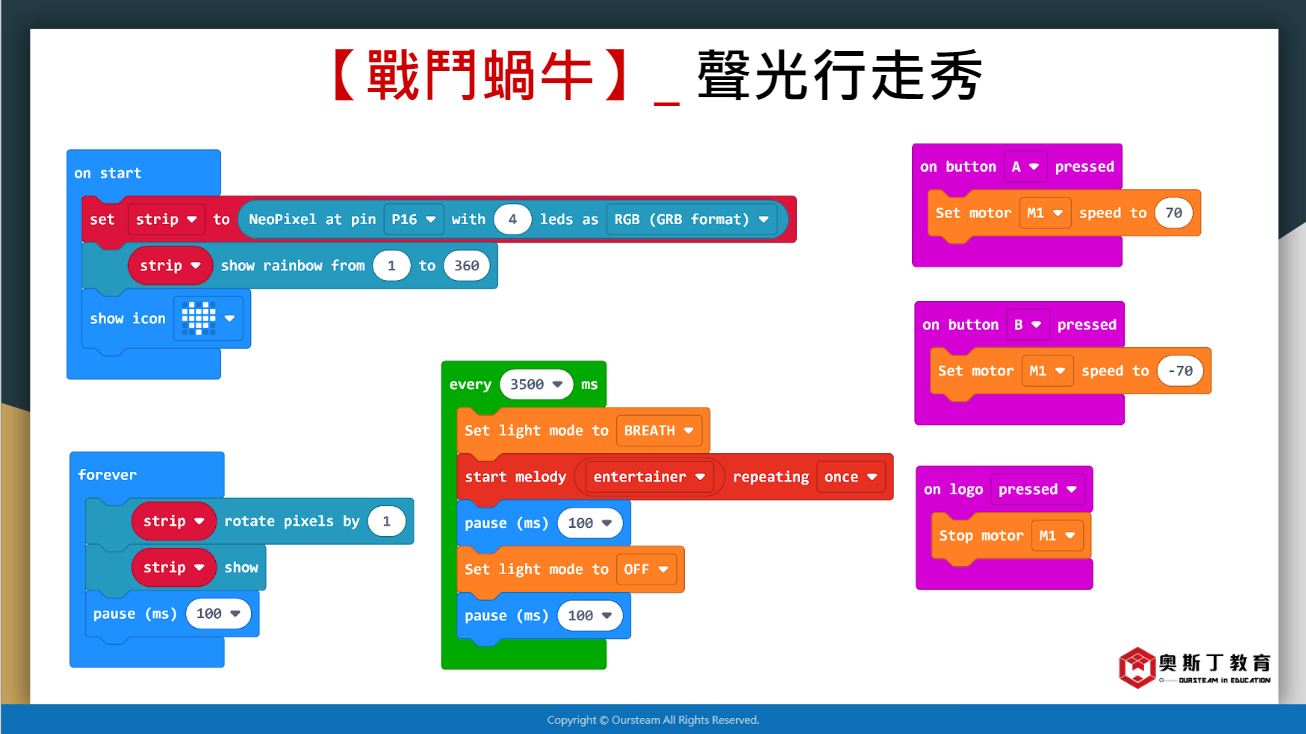 【戰鬥蝸牛】_ 聲光行走秀

on start
set strip to NeoPixel at pin P16 with 4 leds as RGB (GRB format)
strip show rainbow from 1 to 360
show icon

forever
strip rotate pixels by 1
strip show
pause (ms) 100

every 3500 ms
Set light mode to BREATH
start melody entertainer repeating once
pause (ms) 100
Set light mode to OFF
pause (ms) 100

on button A pressed
Set motor M1 speed to 70

on button B pressed
Set motor M1 speed to -70

on logo pressed
Stop motor M1

奧斯丁教育
OURSTEAM in EDUCATION

Copyright © Oursteam All Rights Reserved.